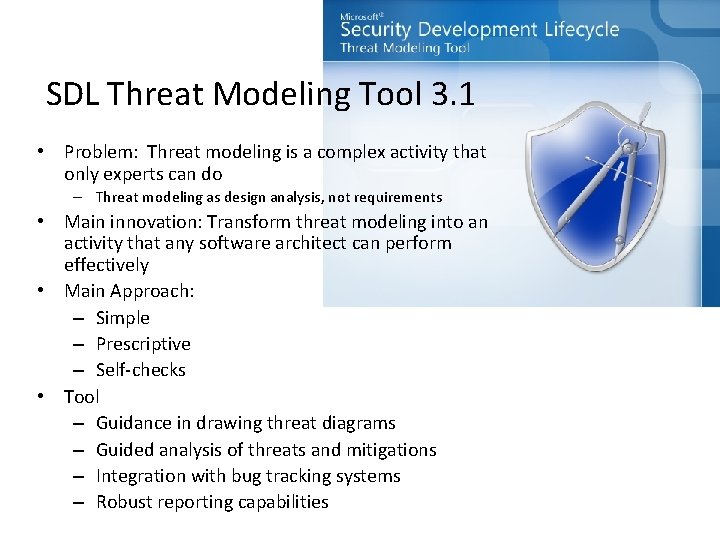 Microsoft®
Security Development Lifecycle
Threat Modeling Tool

SDL Threat Modeling Tool 3.1

• Problem: Threat modeling is a complex activity that only experts can do
– Threat modeling as design analysis, not requirements
• Main innovation: Transform threat modeling into an activity that any software architect can perform effectively
• Main Approach:
– Simple
– Prescriptive
– Self-checks
• Tool
– Guidance in drawing threat diagrams
– Guided analysis of threats and mitigations
– Integration with bug tracking systems
– Robust reporting capabilities